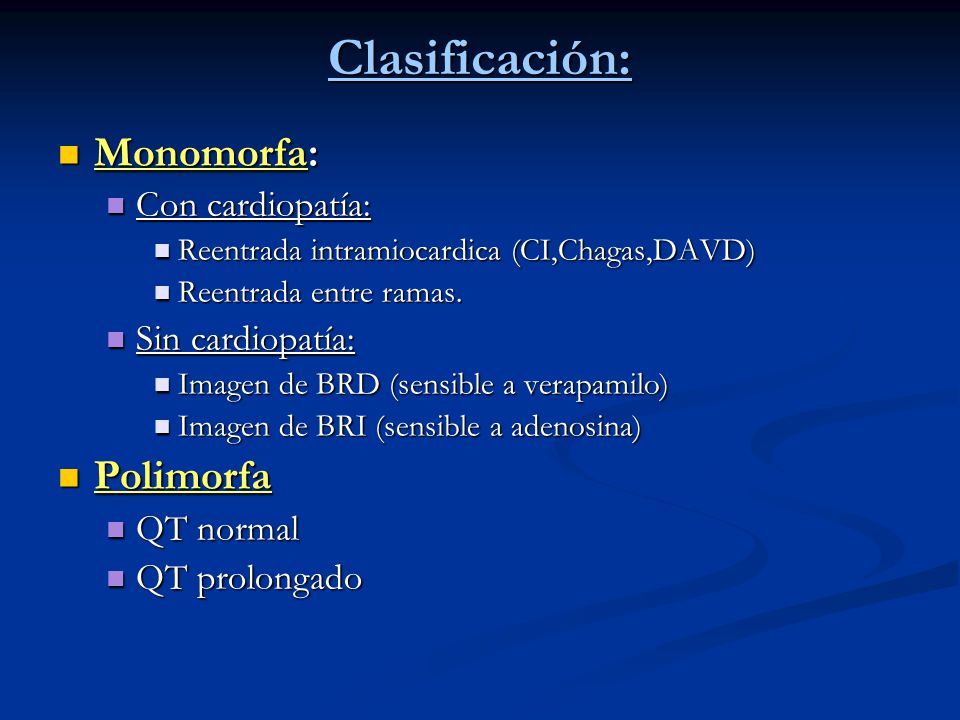 Clasificación:

Monomorfa:
Con cardiopatía:
Reentrada intramiocardica (CI,Chagas,DAVD)
Reentrada entre ramas.
Sin cardiopatía:
Imagen de BRD (sensible a verapamilo)
Imagen de BRI (sensible a adenosina)
Polimorfa
QT normal
QT prolongado